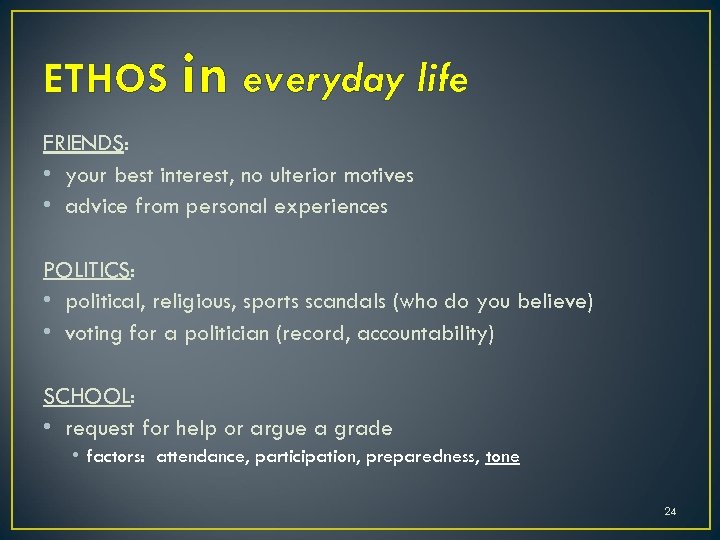 ETHOS in everyday life

FRIENDS:
• your best interest, no ulterior motives
• advice from personal experiences

POLITICS:
• political, religious, sports scandals (who do you believe)
• voting for a politician (record, accountability)

SCHOOL:
• request for help or argue a grade
• factors: attendance, participation, preparedness, tone

24